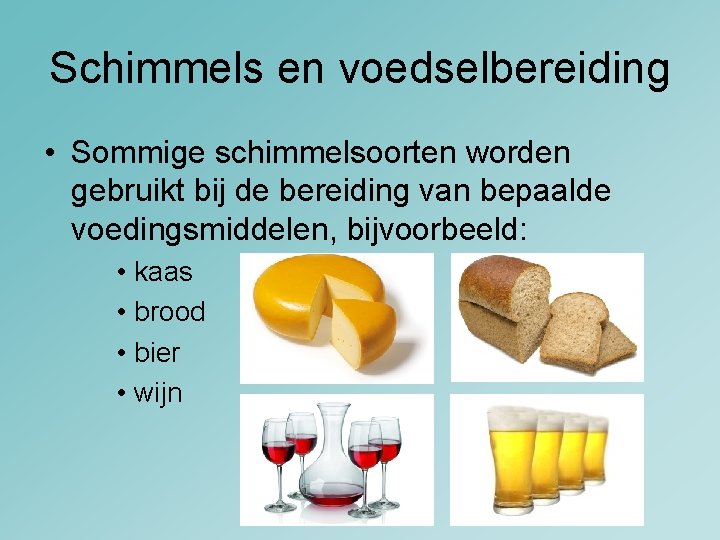 Schimmels en voedselbereiding

• Sommige schimmelsoorten worden gebruikt bij de bereiding van bepaalde voedingsmiddelen, bijvoorbeeld:

• kaas
• brood
• bier
• wijn